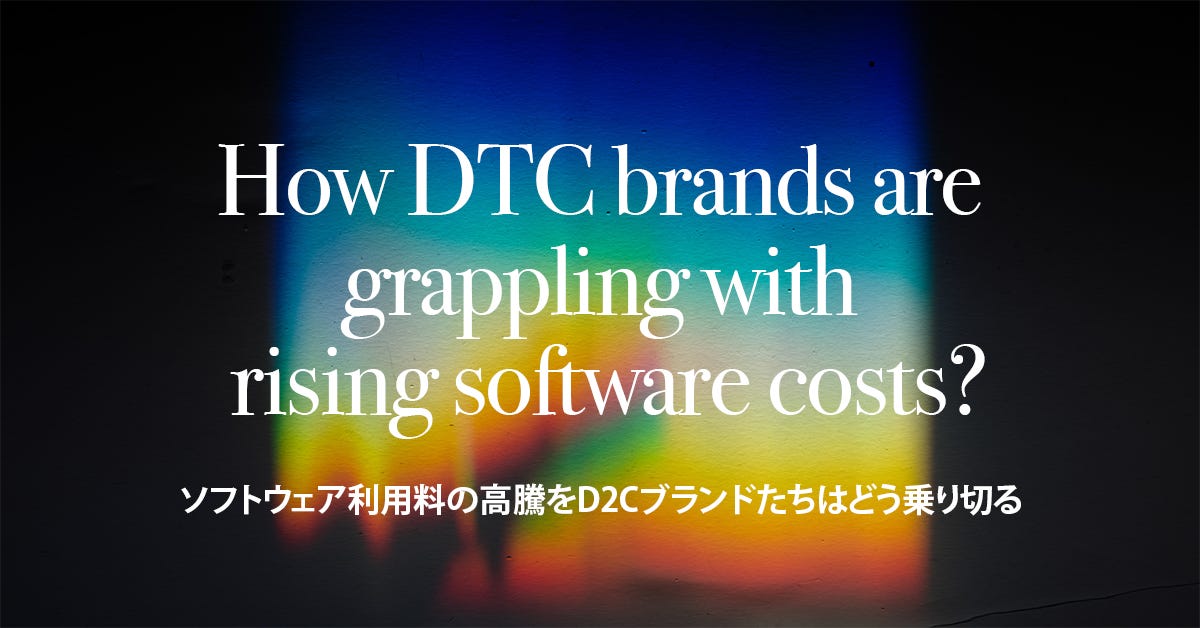 How DTC brands are grappling with rising software costs?

ソフトウェア利用料の高騰をD2Cブランドたちはどう乗り切る